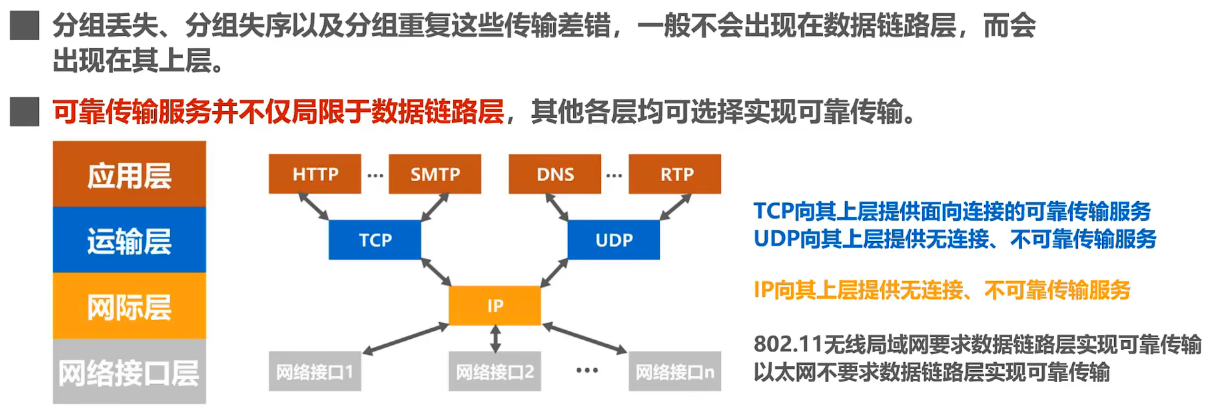 分组丢失、分组失序以及分组重复这些传输差错，一般不会出现在数据链路层，而会出现在其上层。

可靠传输服务并不仅局限于数据链路层，其他各层均可选择实现可靠传输。

应用层
运输层
网际层
网络接口层

HTTP ··· SMTP DNS ··· RTP
TCP UDP
IP
网络接口1 网络接口2 ··· 网络接口n

TCP向其上层提供面向连接的可靠传输服务
UDP向其上层提供无连接、不可靠传输服务

IP向其上层提供无连接、不可靠传输服务

802.11无线局域网要求数据链路层实现可靠传输
以太网不要求数据链路层实现可靠传输